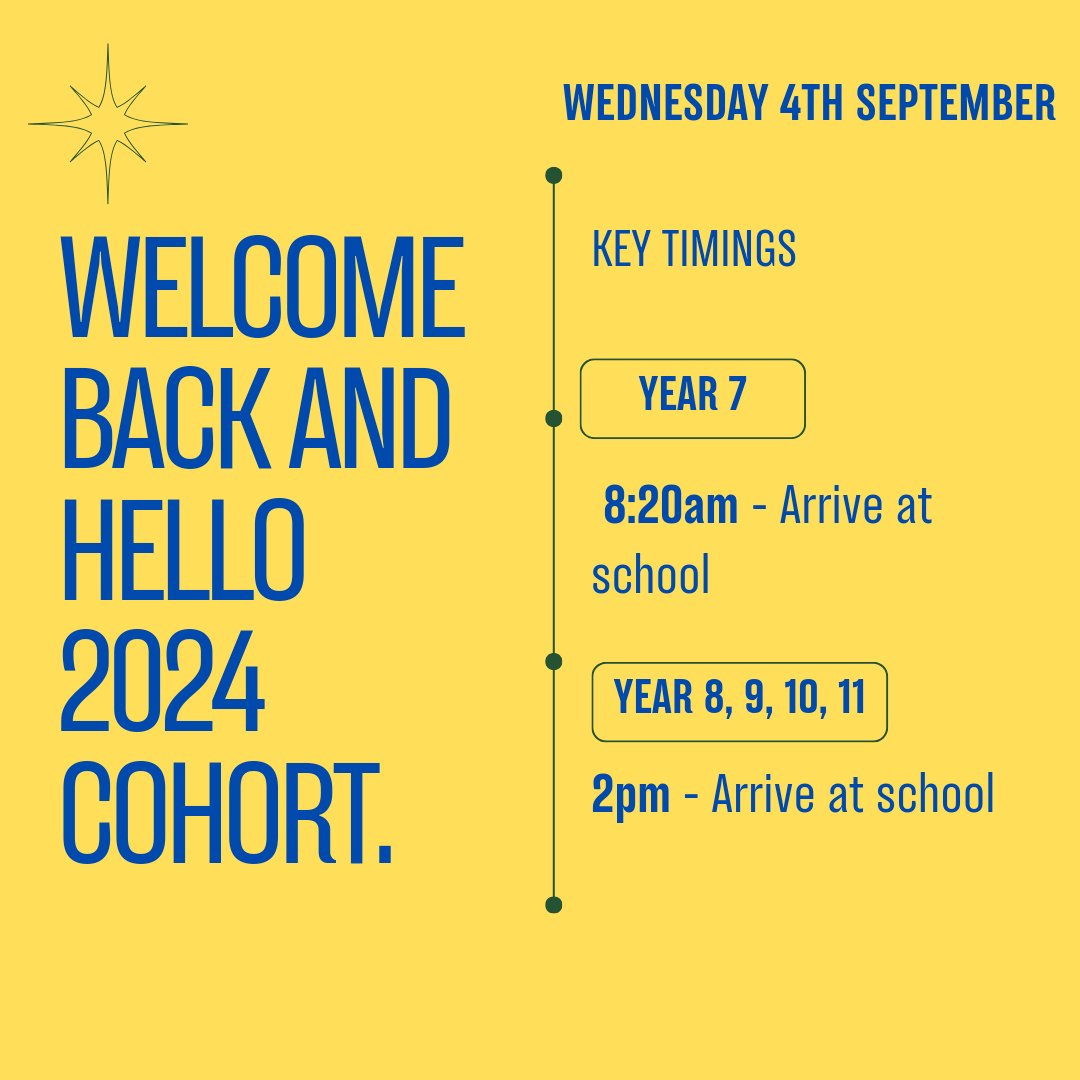 WELCOME BACK AND HELLO 2024 COHORT.

WEDNESDAY 4TH SEPTEMBER

KEY TIMINGS

YEAR 7

8:20am - Arrive at school

YEAR 8, 9, 10, 11

2pm - Arrive at school